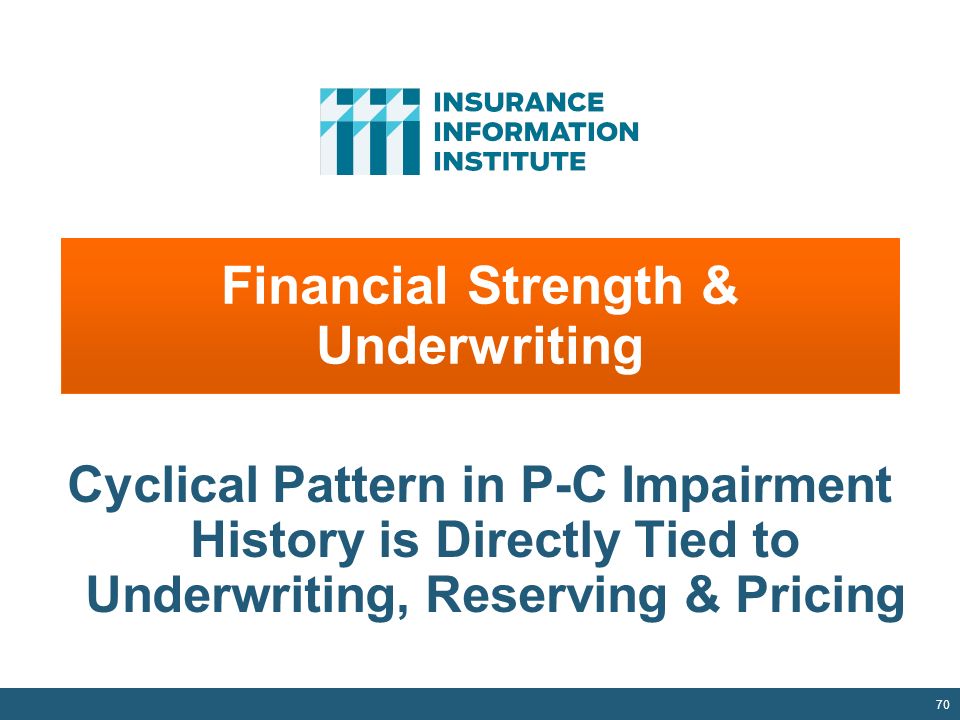 INSURANCE
INFORMATION
INSTITUTE

Financial Strength & Underwriting

Cyclical Pattern in P-C Impairment History is Directly Tied to Underwriting, Reserving & Pricing

70